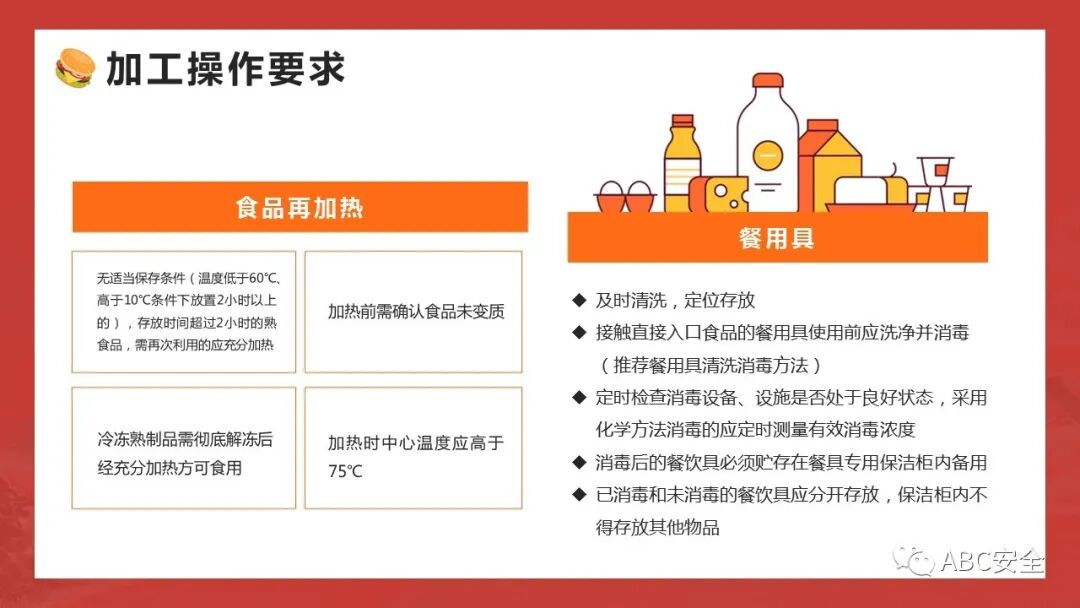 加工操作要求

食品再加热

无适当保存条件（温度低于60℃、高于10℃条件下放置2小时以上的），存放时间超过2小时的熟食品，需再次利用的应充分加热

加热前需确认食品未变质

冷冻熟制品需彻底解冻后经充分加热方可食用

加热时中心温度应高于75℃

餐用具

◆ 及时清洗，定位存放
◆ 接触直接入口食品的餐用具使用前应洗净并消毒（推荐餐用具清洗消毒方法）
◆ 定时检查消毒设备、设施是否处于良好状态，采用化学方法消毒的应定时测量有效消毒浓度
◆ 消毒后的餐饮具必须贮存在餐具专用保洁柜内备用
◆ 已消毒和未消毒的餐饮具应分开存放，保洁柜内不得存放其他物品

ABC安全